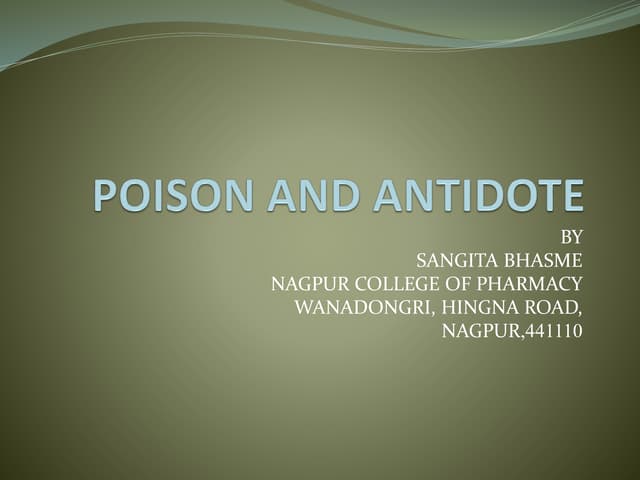 POISON AND ANTIDOTE

BY
SANGITA BHASME
NAGPUR COLLEGE OF PHARMACY
WANADONGRI, HINGNA ROAD,
NAGPUR,441110